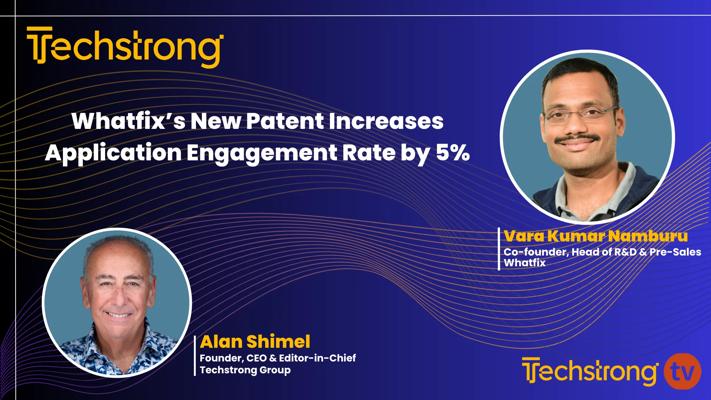 Techstrong

Whatfix's New Patent Increases Application Engagement Rate by 5%

Vara Kumar Namburu
Co-founder, Head of R&D & Pre-Sales
Whatfix

Alan Shimel
Founder, CEO & Editor-in-Chief
Techstrong Group

Techstrong tv